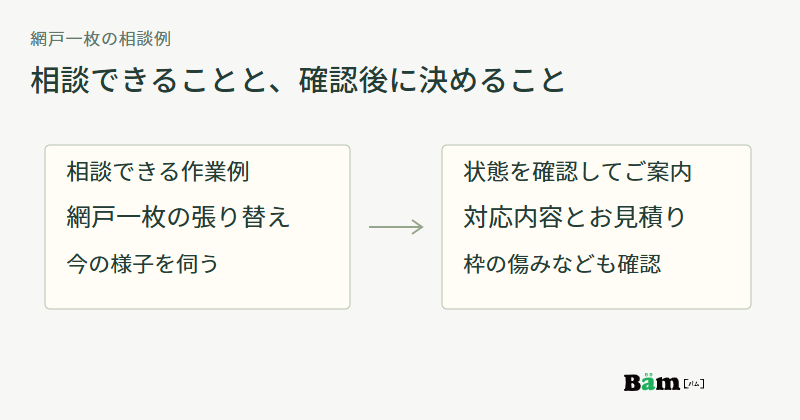 網戸一枚の相談例

相談できることと、確認後に決めること

相談できる作業例

網戸一枚の張り替え

今の様子を伺う

状態を確認してご案内

対応内容とお見積り

枠の傷みなども確認

Bam [バム]